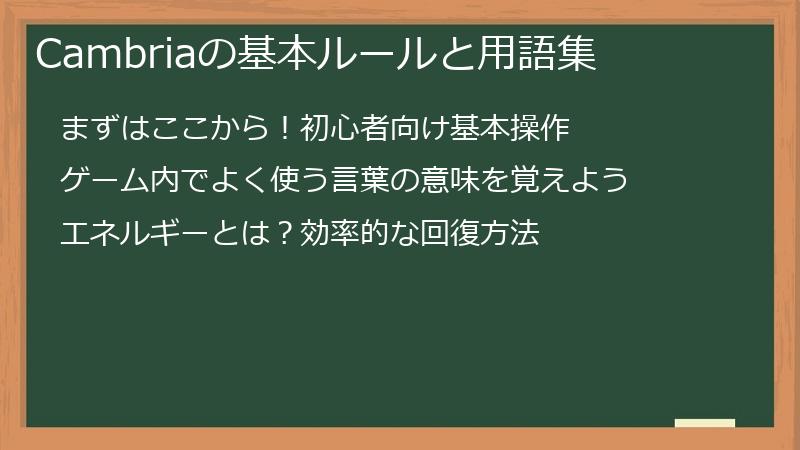 Cambriaの基本ルールと用語集

まずはここから！初心者向け基本操作

ゲーム内でよく使う言葉の意味を覚えよう

エネルギーとは？効率的な回復方法